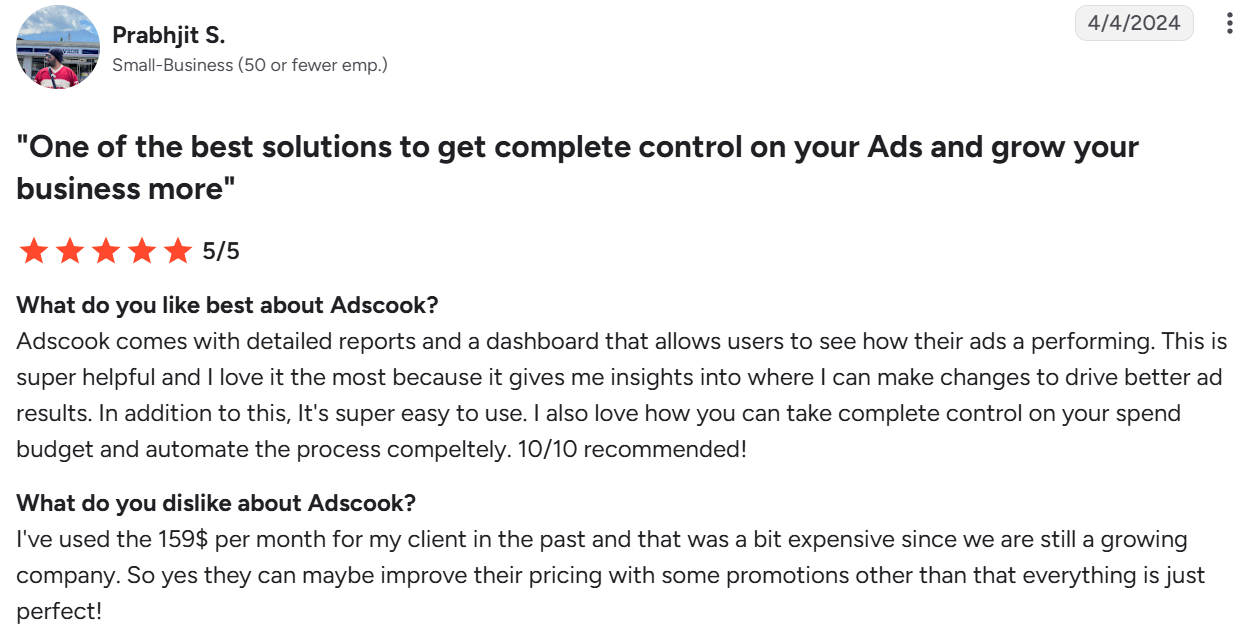 Prabhjit S.
Small-Business (50 or fewer emp.)

4/4/2024

"One of the best solutions to get complete control on your Ads and grow your business more"

5/5

What do you like best about Adscook?
Adscook comes with detailed reports and a dashboard that allows users to see how their ads a performing. This is super helpful and I love it the most because it gives me insights into where I can make changes to drive better ad results. In addition to this, It's super easy to use. I also love how you can take complete control on your spend budget and automate the process compeltely. 10/10 recommended!

What do you dislike about Adscook?
I've used the 159$ per month for my client in the past and that was a bit expensive since we are still a growing company. So yes they can maybe improve their pricing with some promotions other than that everything is just perfect!